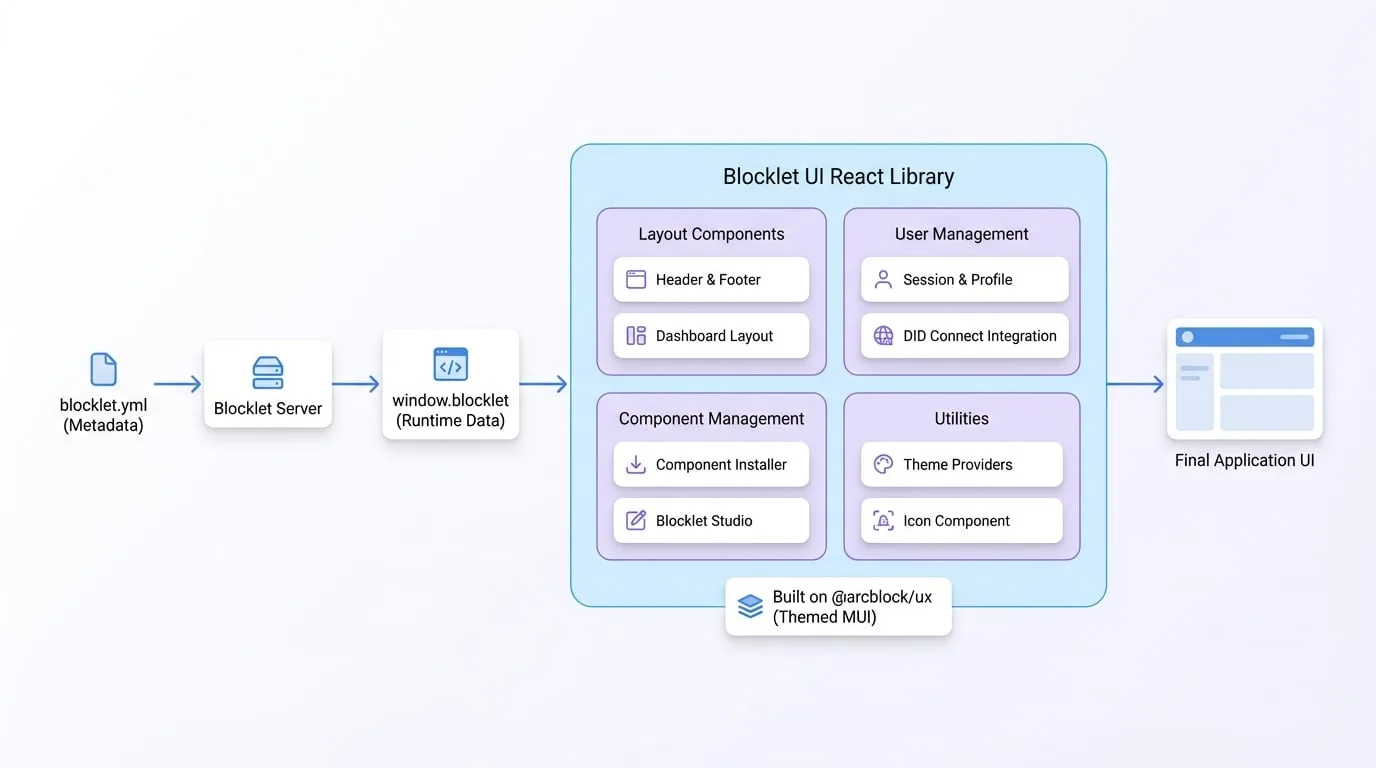 blocklet.yml
(Metadata)

Blocklet Server

window.blocklet
(Runtime Data)

Blocklet UI React Library

Layout Components

Header & Footer

Dashboard Layout

User Management

Session & Profile

DID Connect Integration

Component Management

Component Installer

Blocklet Studio

Utilities

Theme Providers

Icon Component

Built on @arcblock/ux
(Themed MUI)

Final Application UI